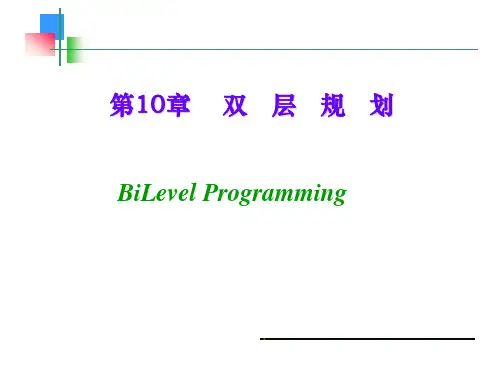 第10章　双　层　规　划

BiLevel Programming